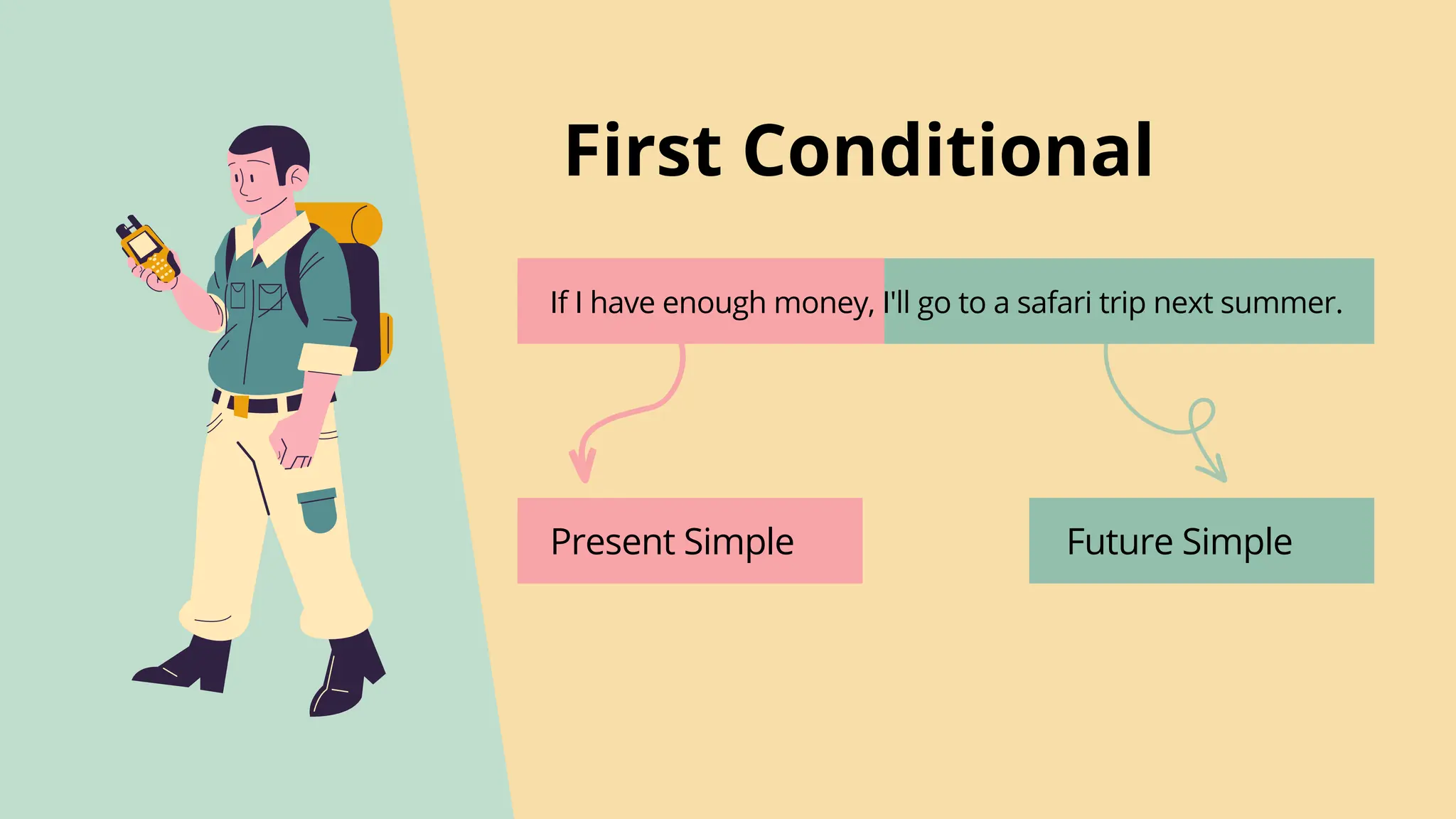 First Conditional

If I have enough money, I'll go to a safari trip next summer.

Present Simple

Future Simple